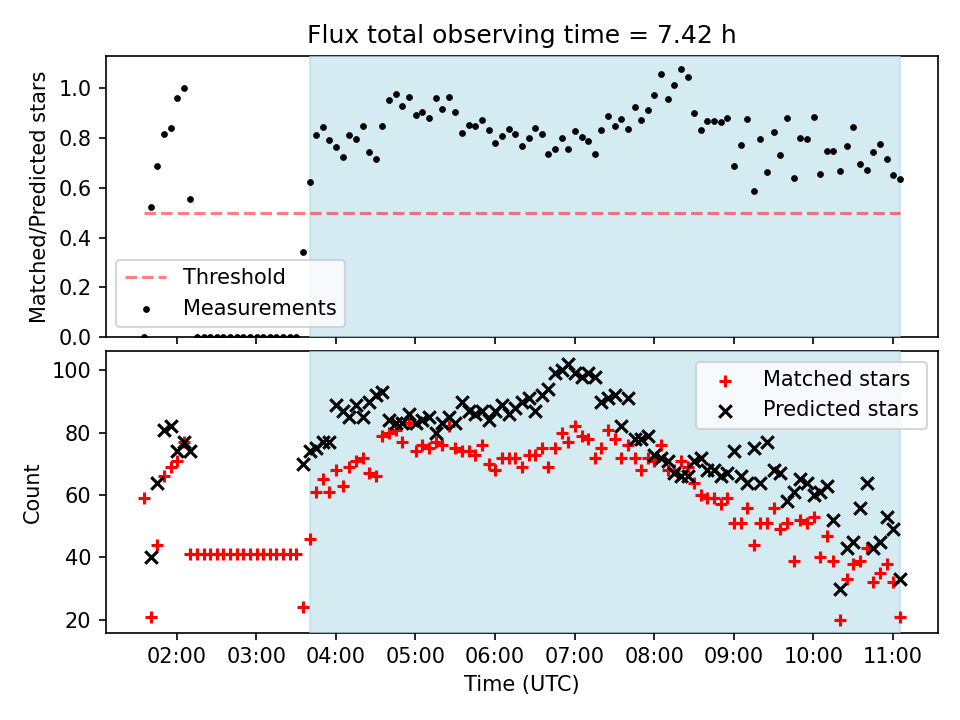 Flux total observing time = 7.42 h

Matched/Predicted stars

1.0
0.8
0.6
0.4
0.2
0.0

Threshold
Measurements

Count

100
80
60
40
20

Matched stars
Predicted stars

02:00 03:00 04:00 05:00 06:00 07:00 08:00 09:00 10:00 11:00

Time (UTC)